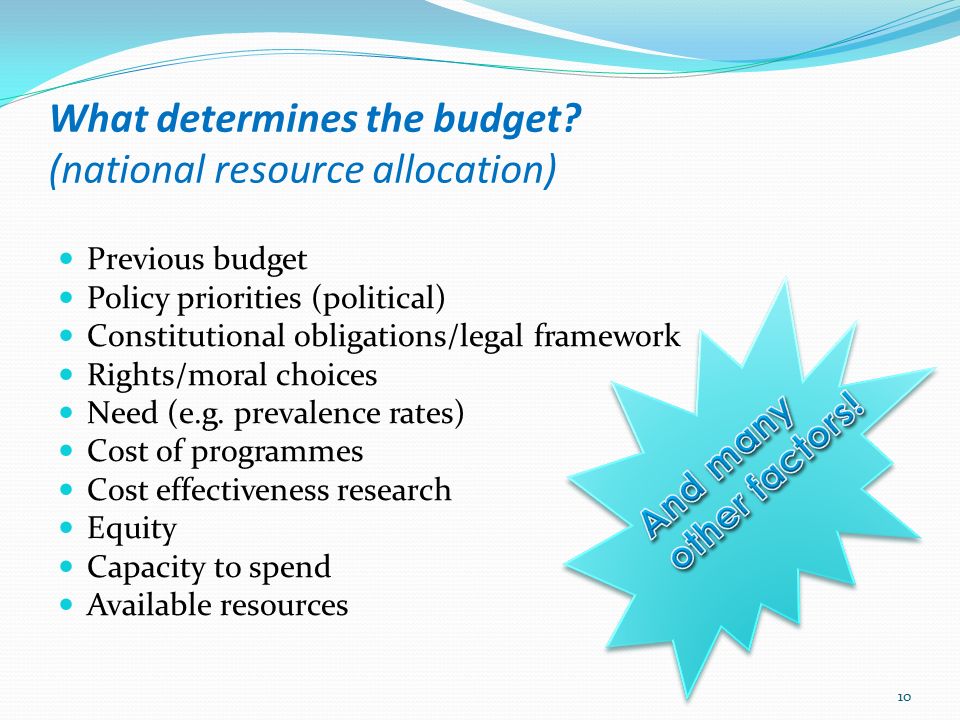 What determines the budget?
(national resource allocation)

- Previous budget
- Policy priorities (political)
- Constitutional obligations/legal framework
- Rights/moral choices
- Need (e.g. prevalence rates)
- Cost of programmes
- Cost effectiveness research
- Equity
- Capacity to spend
- Available resources

And many other factors!

10